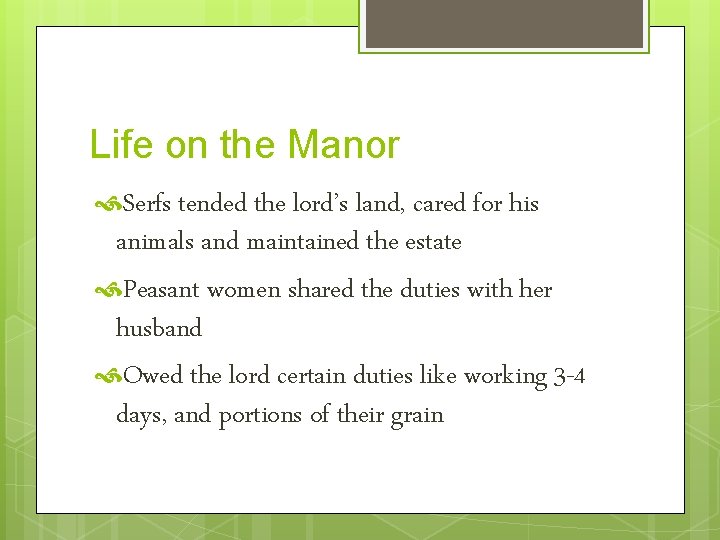 Life on the Manor

Serfs tended the lord's land, cared for his animals and maintained the estate

Peasant women shared the duties with her husband

Owed the lord certain duties like working 3-4 days, and portions of their grain